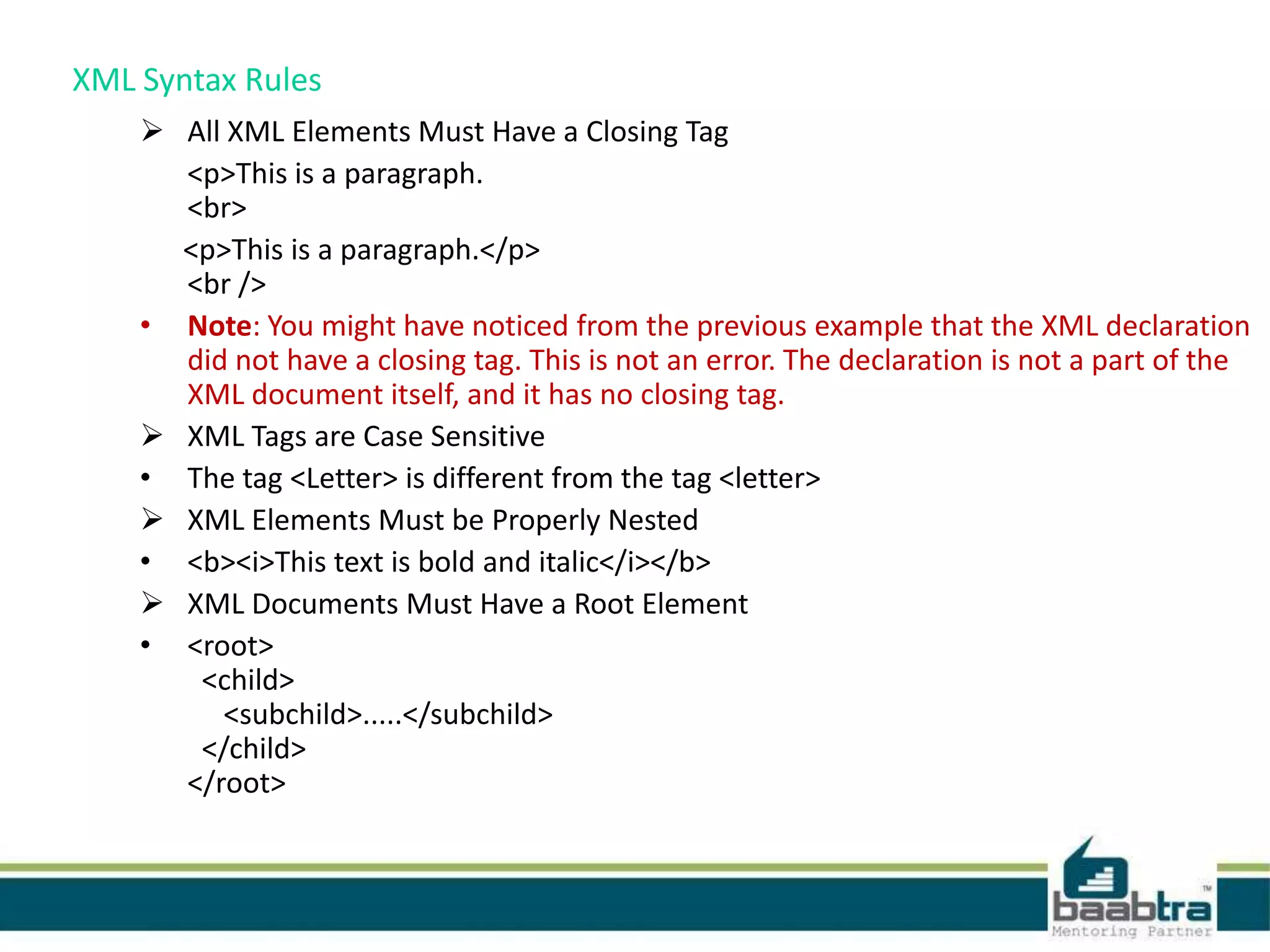 XML Syntax Rules

➢ All XML Elements Must Have a Closing Tag
<p>This is a paragraph.
<br>

<p>This is a paragraph.</p>
<br />

• Note: You might have noticed from the previous example that the XML declaration did not have a closing tag. This is not an error. The declaration is not a part of the XML document itself, and it has no closing tag.

➢ XML Tags are Case Sensitive

• The tag <Letter> is different from the tag <letter>

➢ XML Elements Must be Properly Nested

• <b><i>This text is bold and italic</i></b>

➢ XML Documents Must Have a Root Element

• <root>
<child>
<subchild>.....</subchild>
</child>
</root>

baabtra™
Mentoring Partner